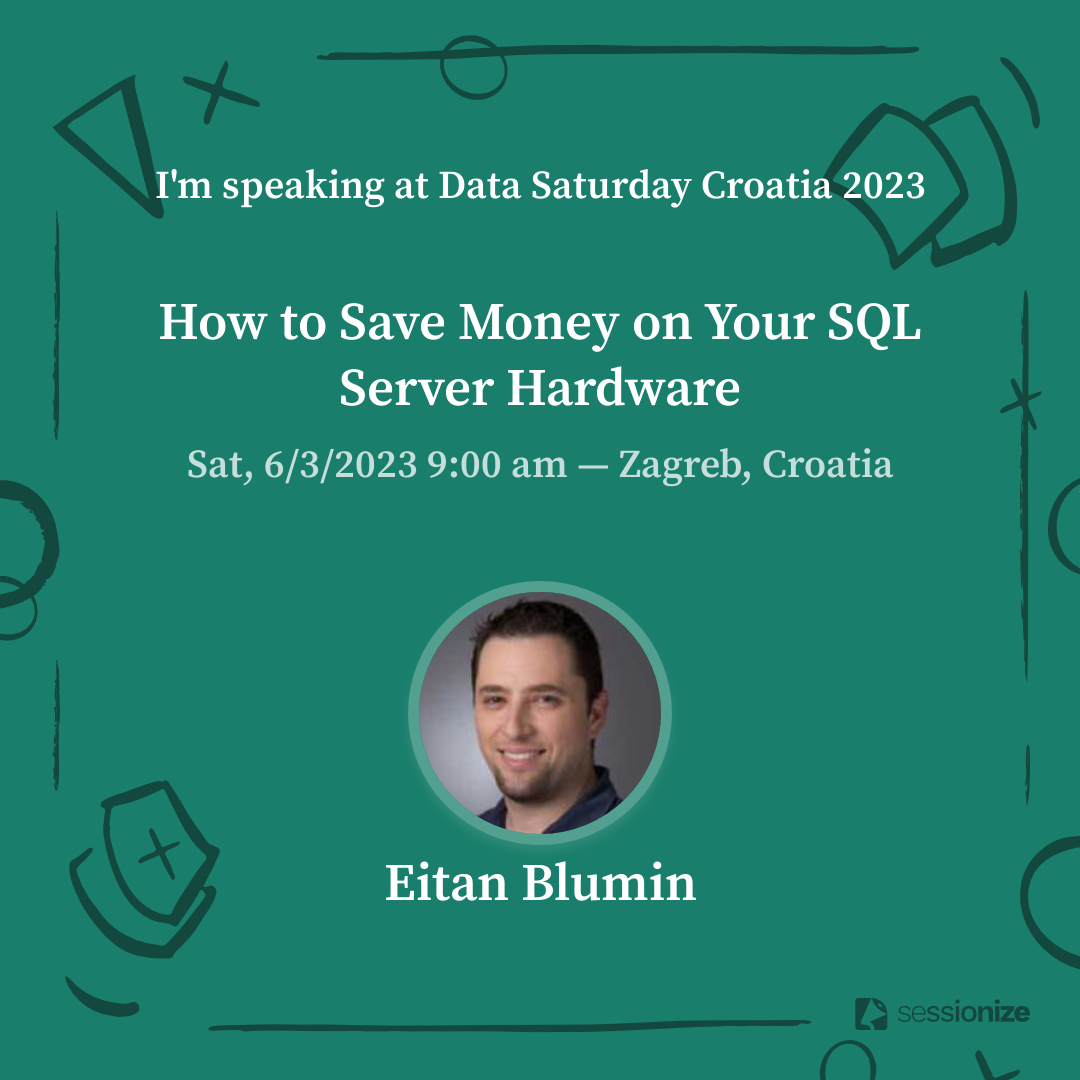 I'm speaking at Data Saturday Croatia 2023

How to Save Money on Your SQL Server Hardware

Sat, 6/3/2023 9:00 am — Zagreb, Croatia

Eitan Blumin

sessionize